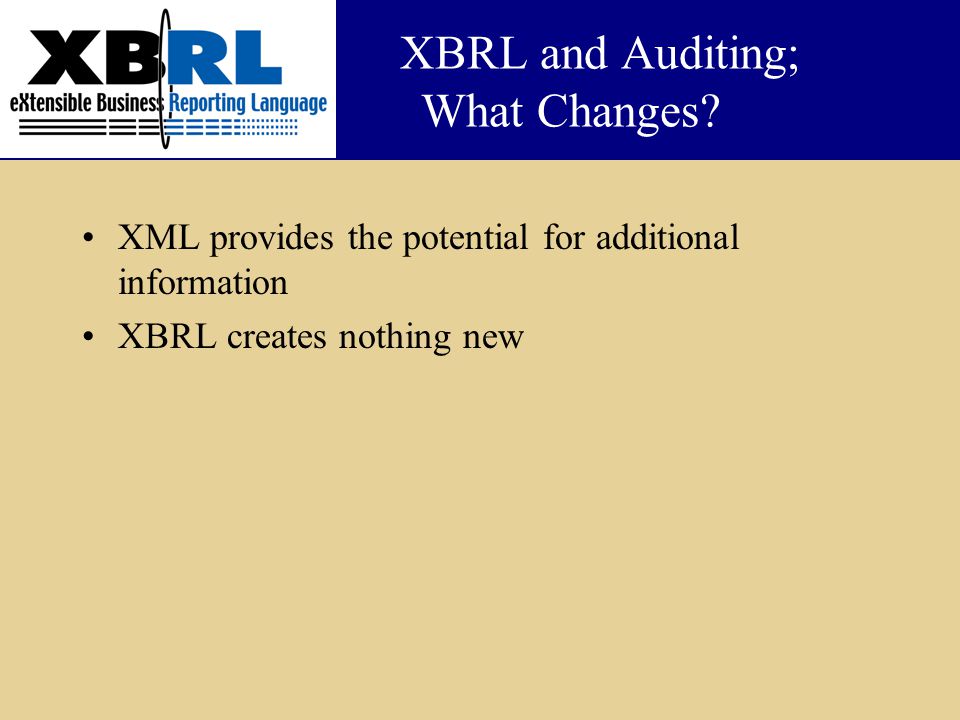 XBRL
eXtensible Business Reporting Language

XBRL and Auditing;
What Changes?

• XML provides the potential for additional information
• XBRL creates nothing new